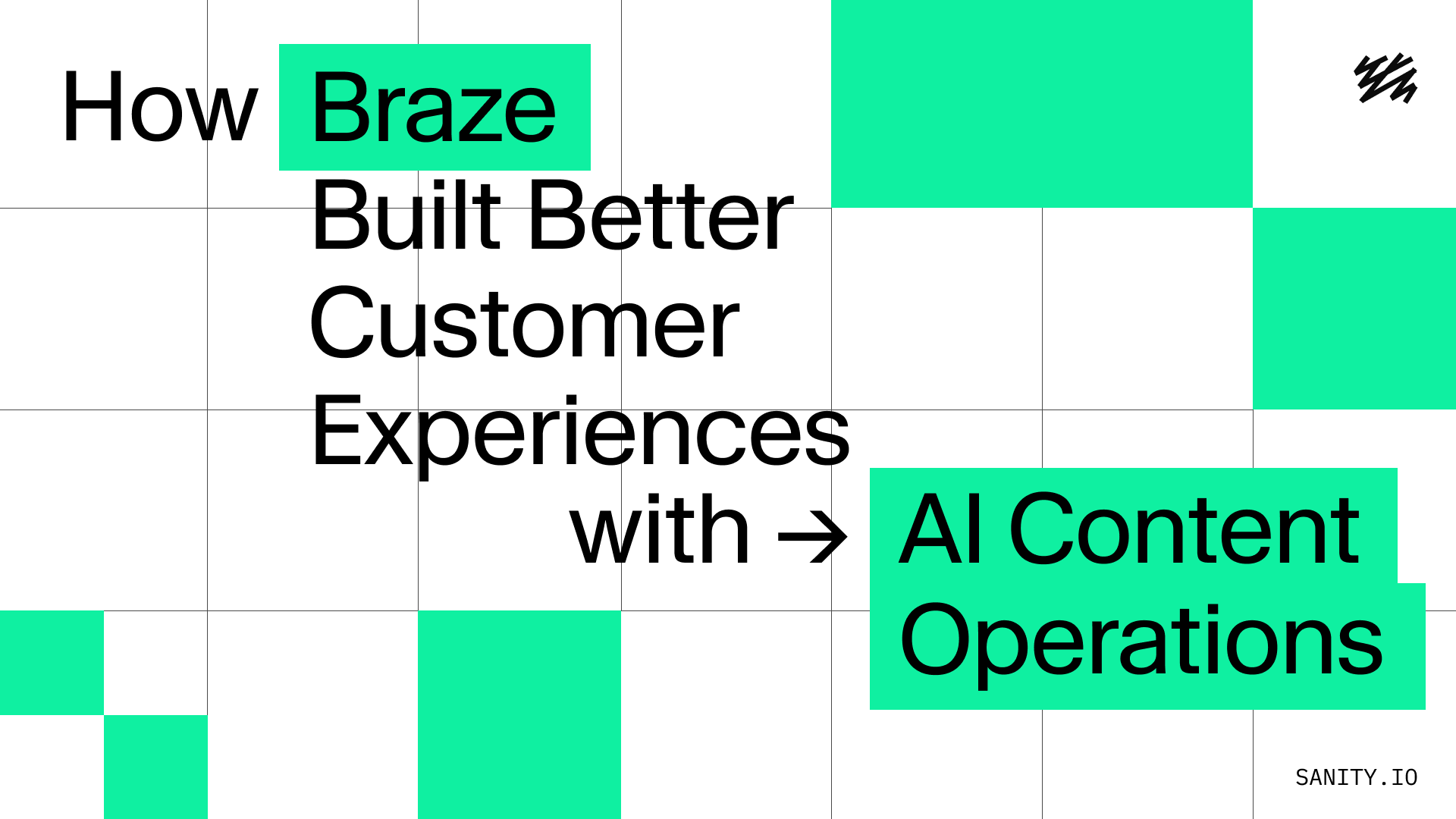 How Braze Built Better Customer Experiences with → AI Content Operations

SANITY.IO